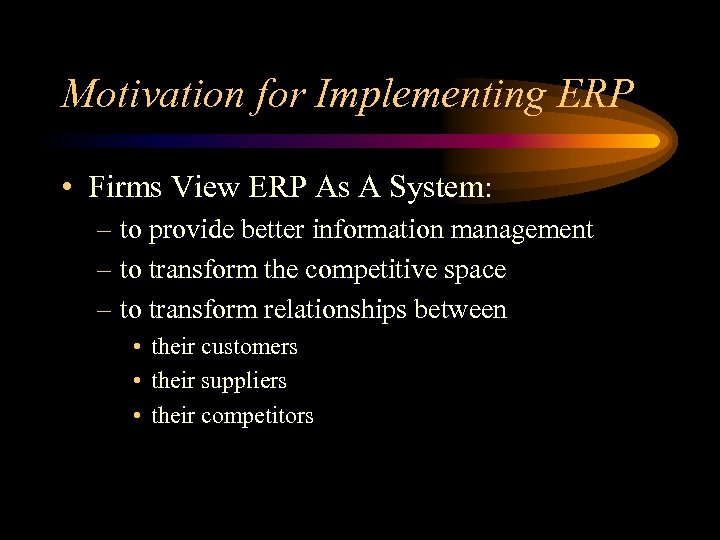 Motivation for Implementing ERP

• Firms View ERP As A System:
– to provide better information management
– to transform the competitive space
– to transform relationships between
• their customers
• their suppliers
• their competitors